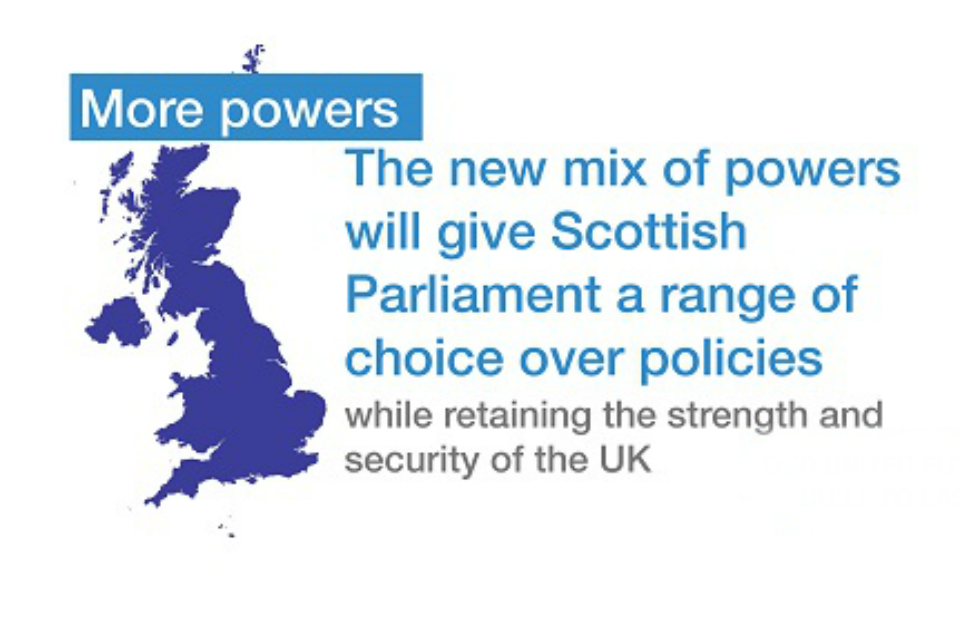 More powers

The new mix of powers will give Scottish Parliament a range of choice over policies

while retaining the strength and security of the UK